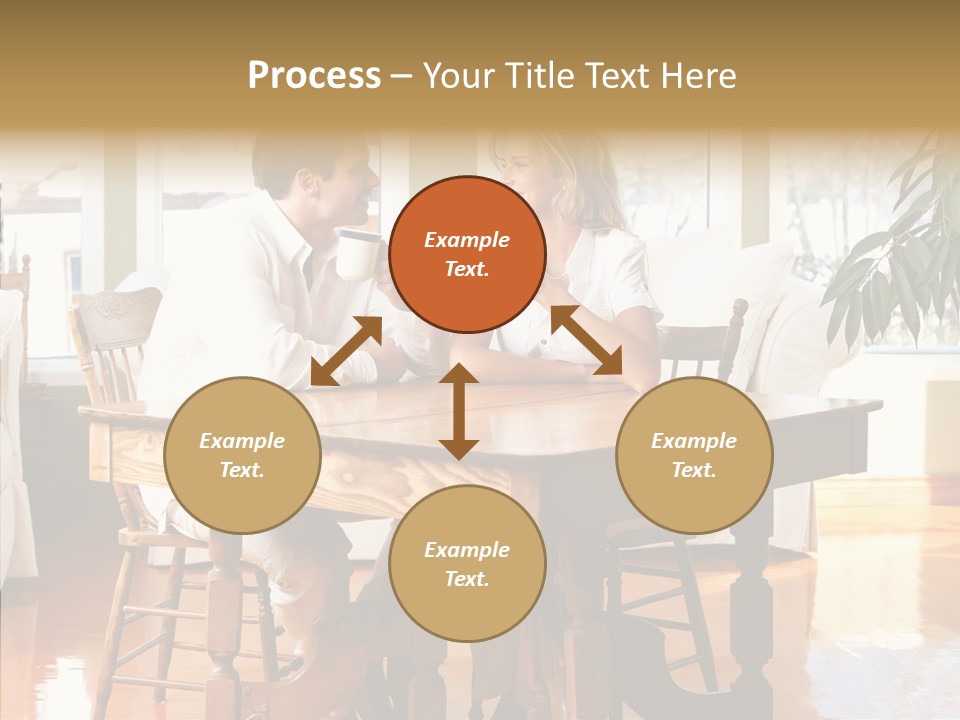 Process – Your Title Text Here

Example Text.

Example Text.

Example Text.

Example Text.